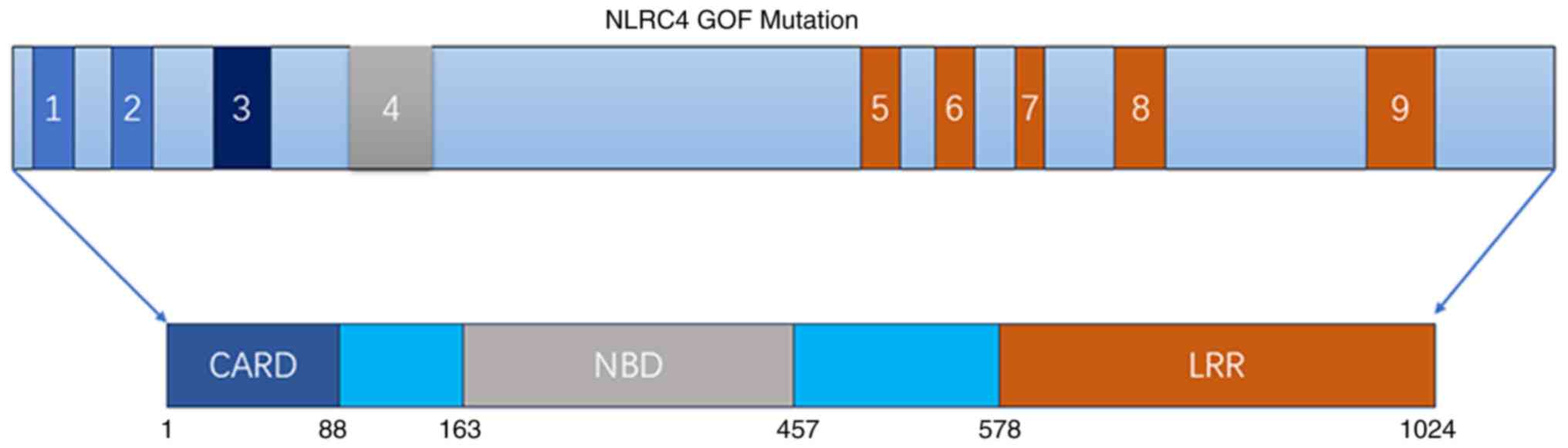 NLRC4 GOF Mutation

1 2 3 4 5 6 7 8 9

CARD NBD LRR

1 88 163 457 578 1024